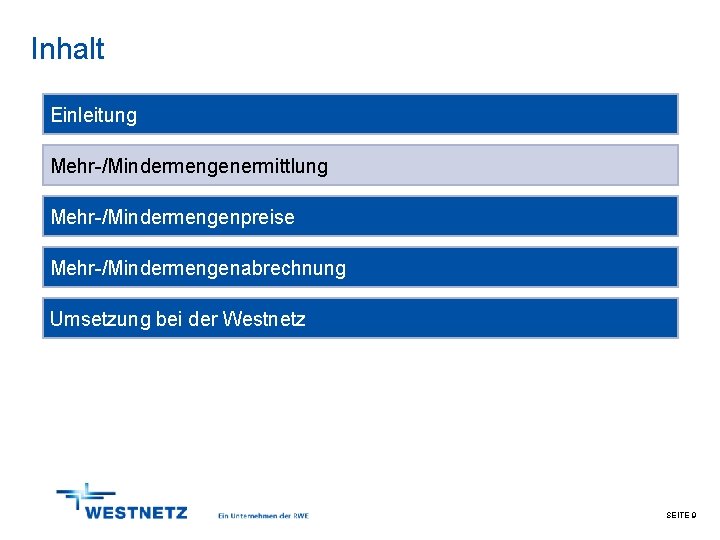 Inhalt

Einleitung

Mehr-/Mindermengenermittlung

Mehr-/Mindermengenpreise

Mehr-/Mindermengenabrechnung

Umsetzung bei der Westnetz

WESTNETZ

Ein Unternehmen der RWE

SEITE 9